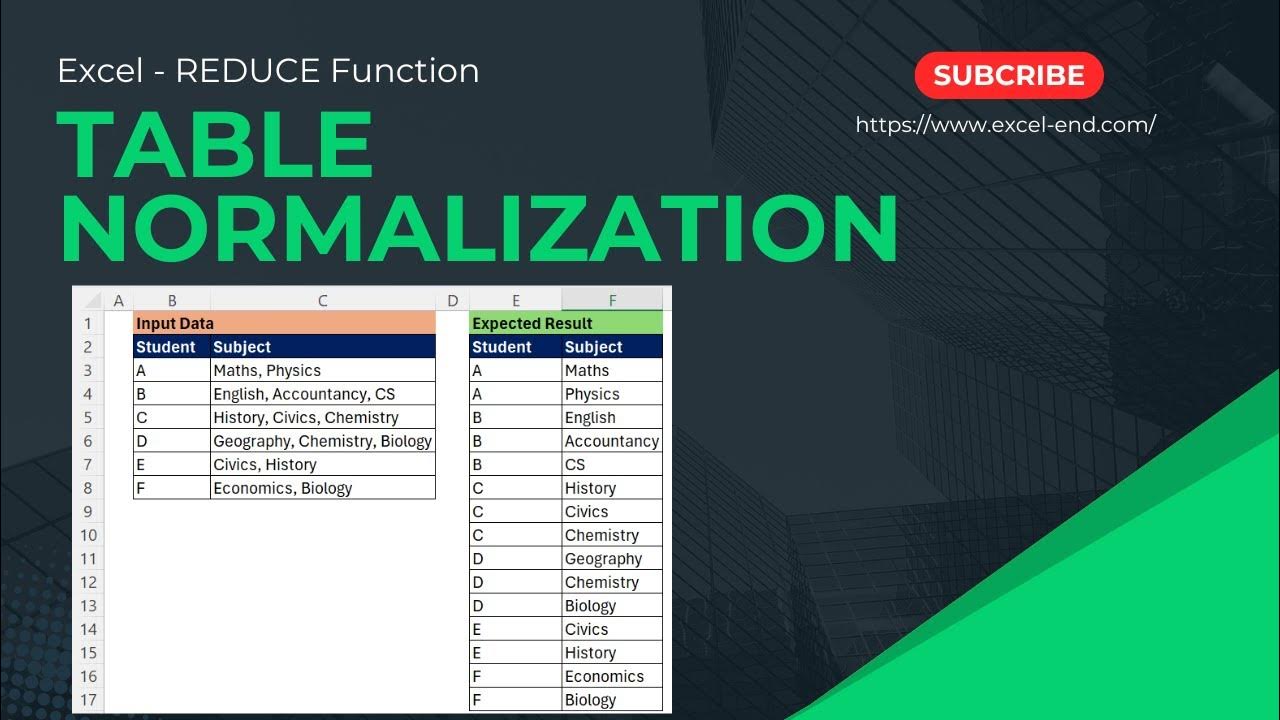 Excel - REDUCE Function

TABLE NORMALIZATION

SUBCRIBE

https://www.excel-end.com/

| | A | B | C | D | E | F |
|---|---|---|---|---|---|---|
| 1 | | Input Data | | | Expected Result | |
| 2 | | Student | Subject | | Student | Subject |
| 3 | | A | Maths, Physics | | A | Maths |
| 4 | | B | English, Accountancy, CS | | A | Physics |
| 5 | | C | History, Civics, Chemistry | | B | English |
| 6 | | D | Geography, Chemistry, Biology | | B | Accountancy |
| 7 | | E | Civics, History | | B | CS |
| 8 | | F | Economics, Biology | | C | History |
| 9 | | | | | C | Civics |
| 10 | | | | | C | Chemistry |
| 11 | | | | | D | Geography |
| 12 | | | | | D | Chemistry |
| 13 | | | | | D | Biology |
| 14 | | | | | E | Civics |
| 15 | | | | | E | History |
| 16 | | | | | F | Economics |
| 17 | | | | | F | Biology |